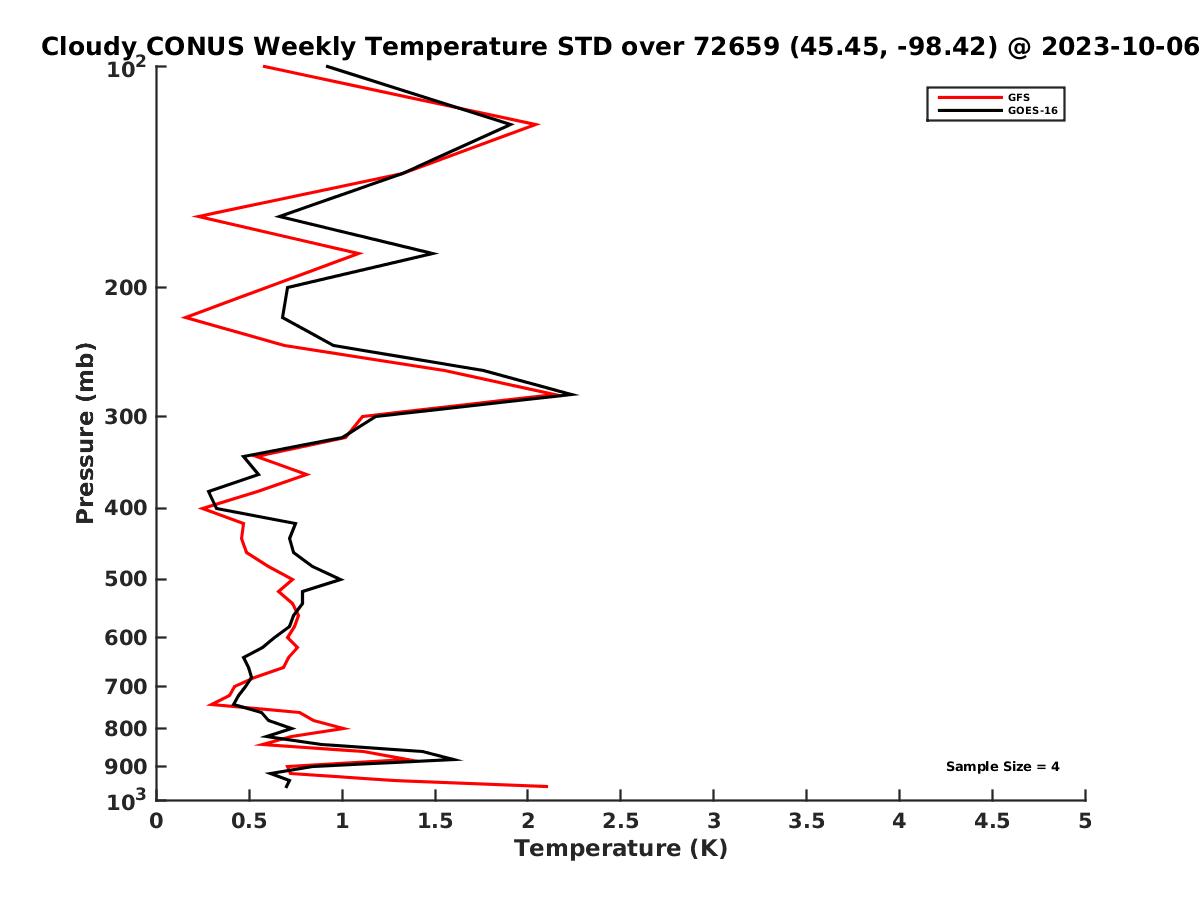 Cloudy CONUS Weekly Temperature STD over 72659 (45.45, -98.42) @ 2023-10-06

GFS
GOES-16

Pressure (mb)

$10^2$
200
300
400
500
600
700
800
900
$10^3$

Sample Size = 4

0
0.5
1
1.5
2
2.5
3
3.5
4
4.5
5

Temperature (K)